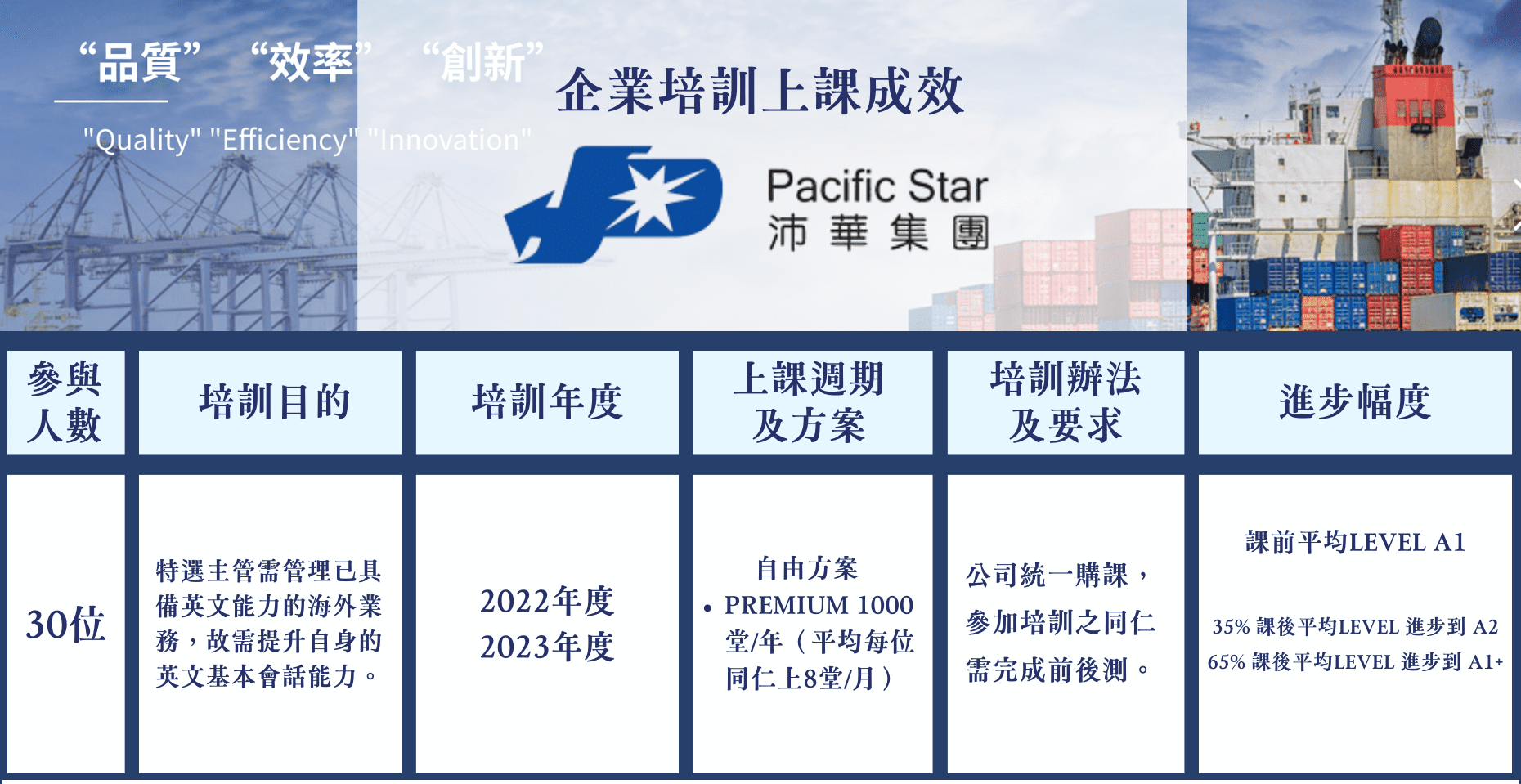 “品質” “效率” “創新”

"Quality" "Efficiency" "Innovation"

企業培訓上課成效

Pacific Star
沛華集團

| 參與人數 | 培訓目的 | 培訓年度 | 上課週期及方案 | 培訓辦法及要求 | 進步幅度 |
|---|---|---|---|---|---|
| 30位 | 特選主管需管理已具備英文能力的海外業務，故需提升自身的英文基本會話能力。 | 2022年度 2023年度 | 自由方案 • PREMIUM 1000堂/年（平均每位同仁上8堂/月） | 公司統一購課，參加培訓之同仁需完成前後測。 | 課前平均LEVEL A1 35% 課後平均LEVEL 進步到 A2 65% 課後平均LEVEL 進步到 A1+ |